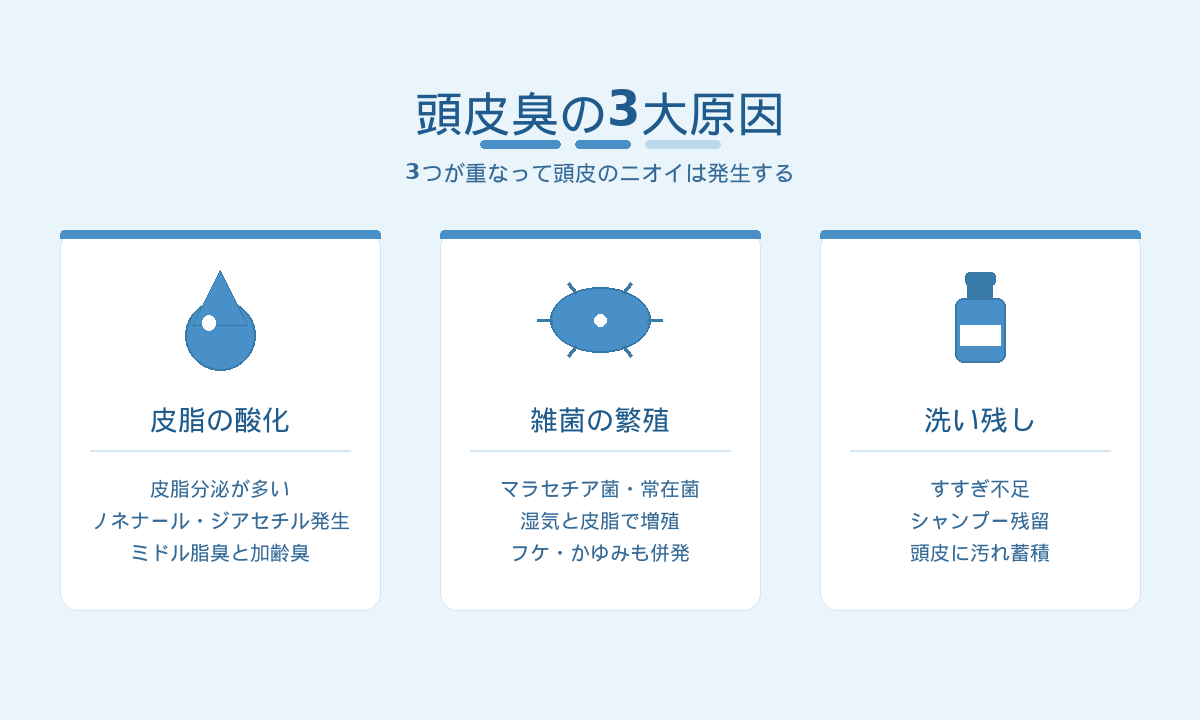 頭皮臭の3大原因

3つが重なって頭皮のニオイは発生する

皮脂の酸化

皮脂分泌が多い
ノネナール・ジアセチル発生
ミドル脂臭と加齢臭

雑菌の繁殖

マラセチア菌・常在菌
湿気と皮脂で増殖
フケ・かゆみも併発

洗い残し

すすぎ不足
シャンプー残留
頭皮に汚れ蓄積